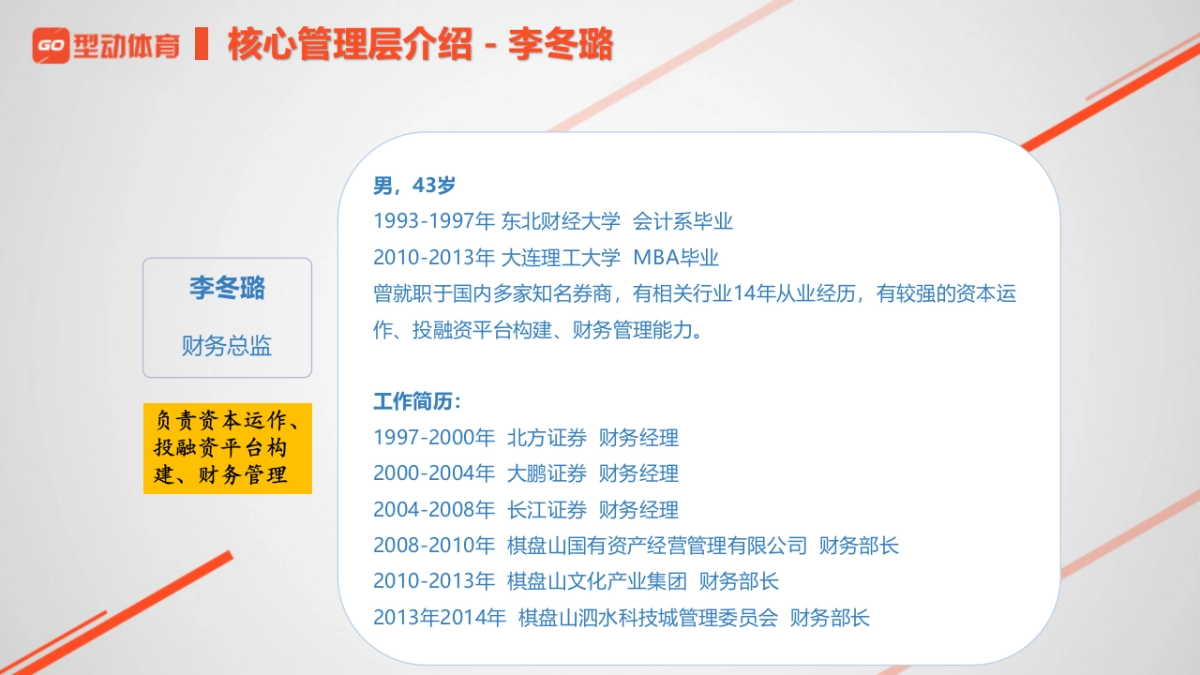 GO 型动体育 核心管理层介绍 - 李冬璐

李冬璐

财务总监

负责资本运作、投融资平台构建、财务管理

男，43岁
1993-1997年 东北财经大学 会计系毕业
2010-2013年 大连理工大学 MBA毕业
曾就职于国内多家知名券商，有相关行业14年从业经历，有较强的资本运作、投融资平台构建、财务管理能力。

工作简历：
1997-2000年 北方证券 财务经理
2000-2004年 大鹏证券 财务经理
2004-2008年 长江证券 财务经理
2008-2010年 棋盘山国有资产经营管理有限公司 财务部长
2010-2013年 棋盘山文化产业集团 财务部长
2013年2014年 棋盘山泗水科技城管理委员会 财务部长